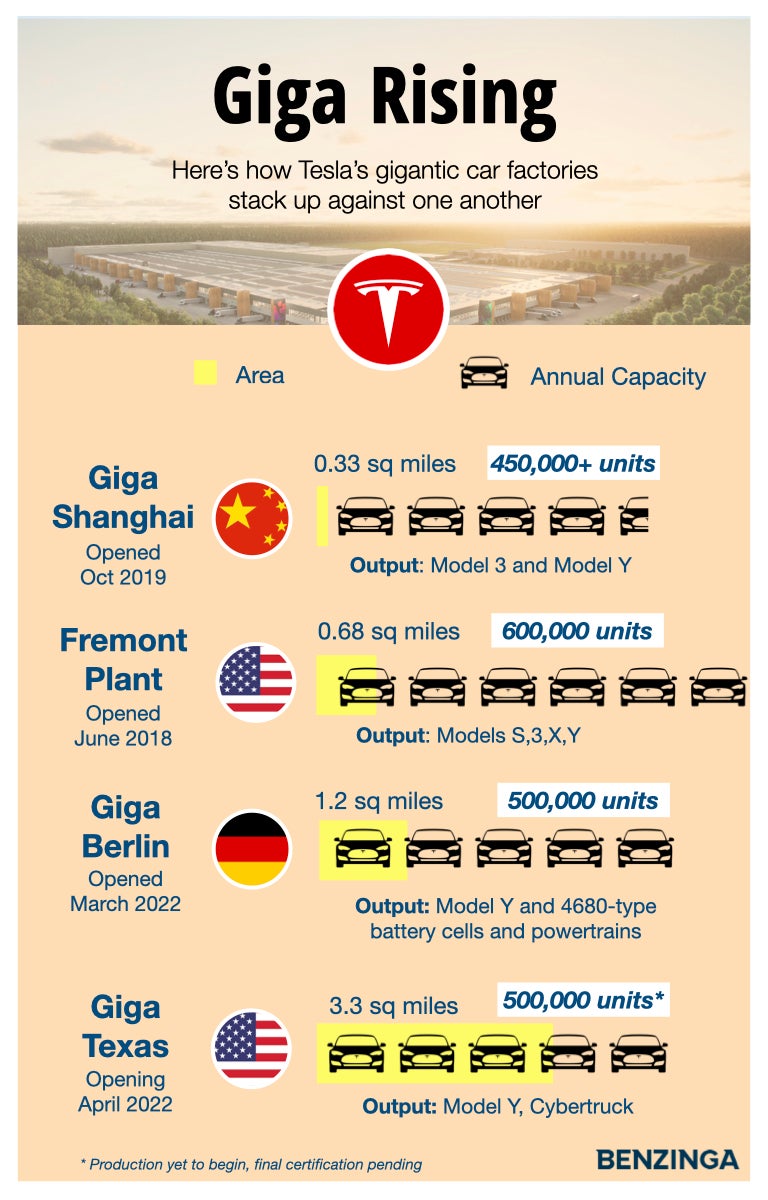 Giga Rising

Here's how Tesla's gigantic car factories stack up against one another

Area

Annual Capacity

Giga Shanghai
Opened
Oct 2019

0.33 sq miles

450,000+ units

Output: Model 3 and Model Y

Fremont Plant
Opened
June 2018

0.68 sq miles

600,000 units

Output: Models S,3,X,Y

Giga Berlin
Opened
March 2022

1.2 sq miles

500,000 units

Output: Model Y and 4680-type battery cells and powertrains

Giga Texas
Opening
April 2022

3.3 sq miles

500,000 units*

Output: Model Y, Cybertruck

* Production yet to begin, final certification pending

BENZINGA